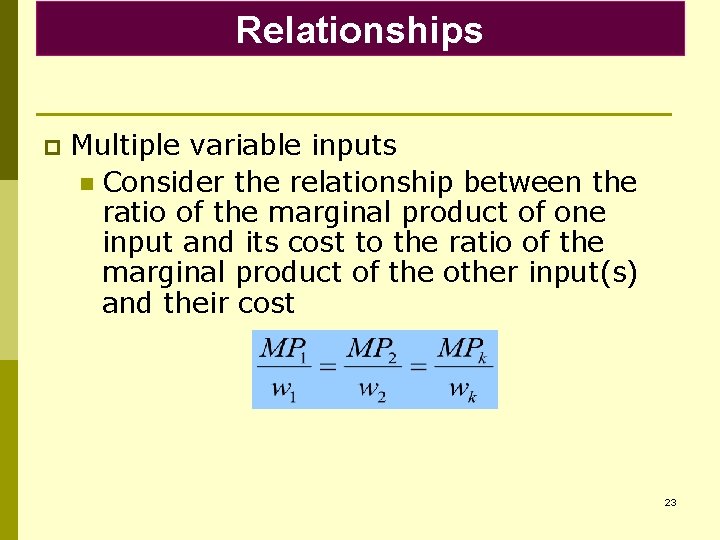 Relationships

Multiple variable inputs

Consider the relationship between the ratio of the marginal product of one input and its cost to the ratio of the marginal product of the other input(s) and their cost

$\frac{MP_1}{w_1} = \frac{MP_2}{w_2} = \frac{MP_k}{w_k}$

23